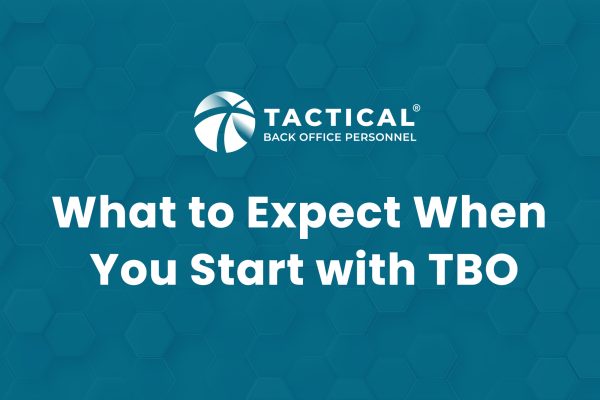 TACTICAL®
BACK OFFICE PERSONNEL

What to Expect When You Start with TBO